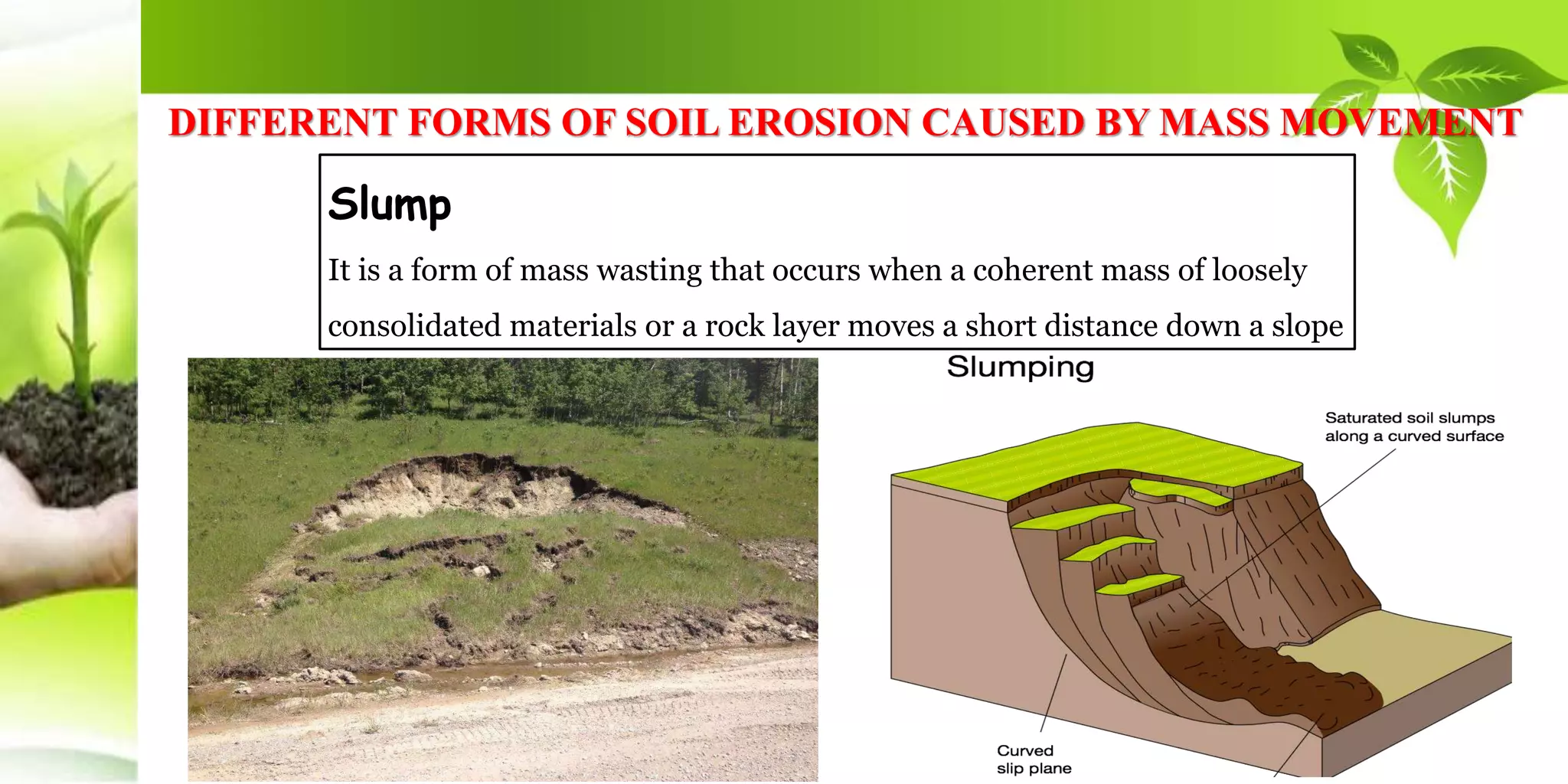 DIFFERENT FORMS OF SOIL EROSION CAUSED BY MASS MOVEMENT

Slump

It is a form of mass wasting that occurs when a coherent mass of loosely consolidated materials or a rock layer moves a short distance down a slope

Slumping

Saturated soil slumps along a curved surface

Curved slip plane